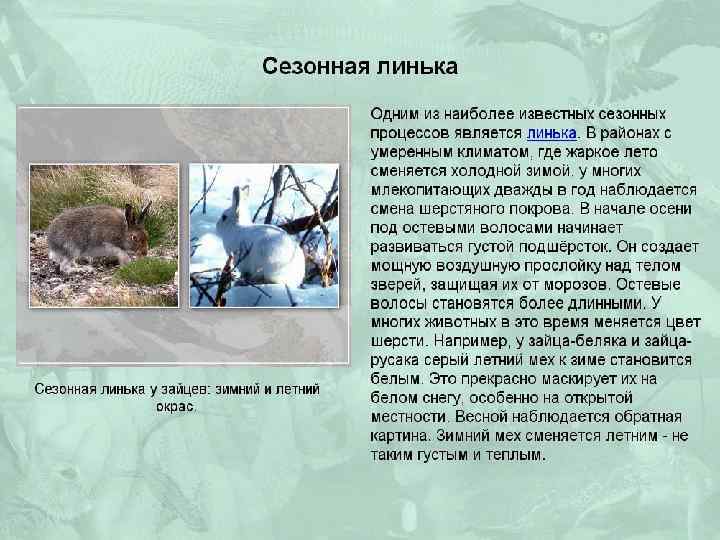 Сезонная линька

Сезонная линька у зайцев: зимний и летний окрас.

Одним из наиболее известных сезонных процессов является линька. В районах с умеренным климатом, где жаркое лето сменяется холодной зимой, у многих млекопитающих дважды в год наблюдается смена шерстяного покрова. В начале осени под остевыми волосами начинает развиваться густой подшёрсток. Он создает мощную воздушную прослойку над телом зверей, защищая их от морозов. Остевые волосы становятся более длинными. У многих животных в это время меняется цвет шерсти. Например, у зайца-беляка и зайца-русака серый летний мех к зиме становится белым. Это прекрасно маскирует их на белом снегу, особенно на открытой местности. Весной наблюдается обратная картина. Зимний мех сменяется летним - не таким густым и теплым.